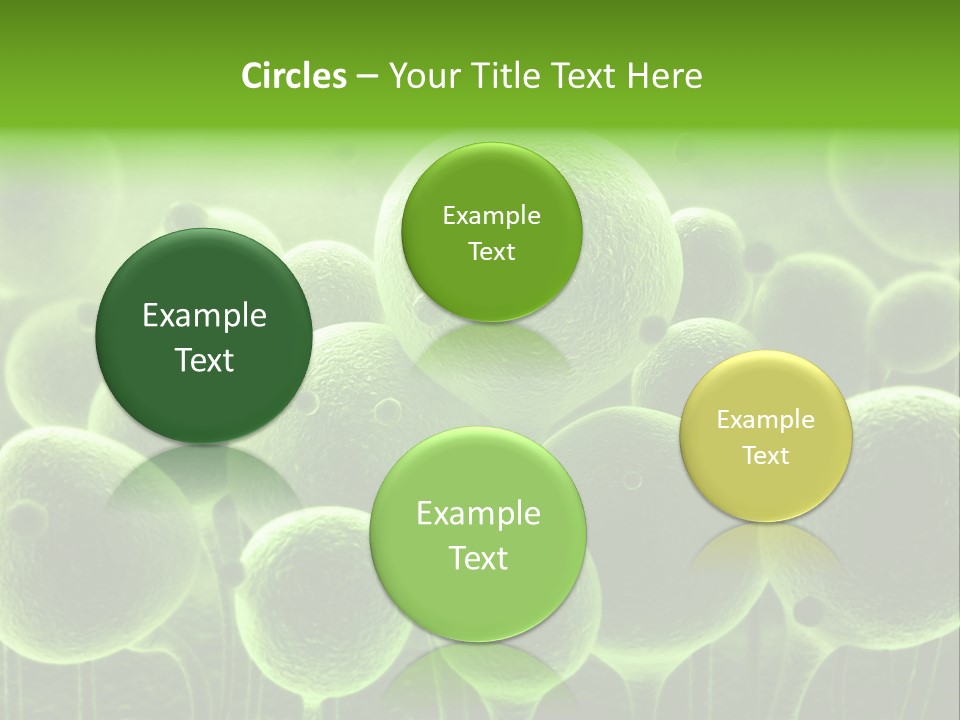 Circles – Your Title Text Here

Example Text

Example Text

Example Text

Example Text